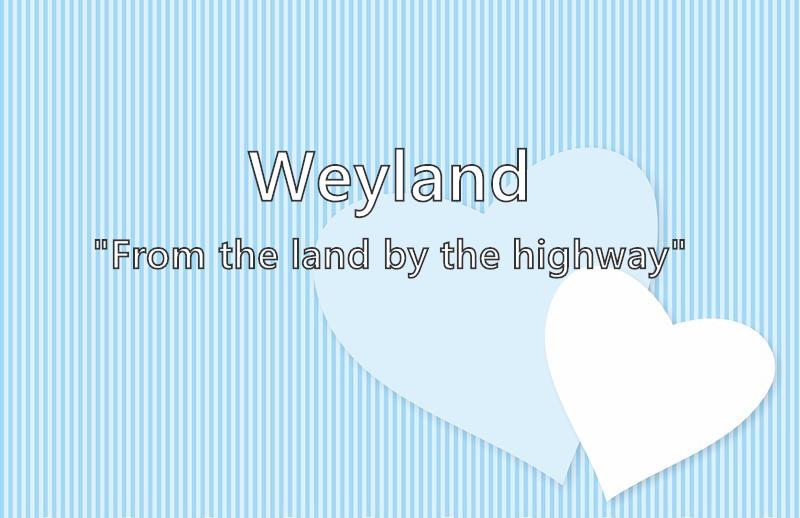 Weyland

"From the land by the highway"